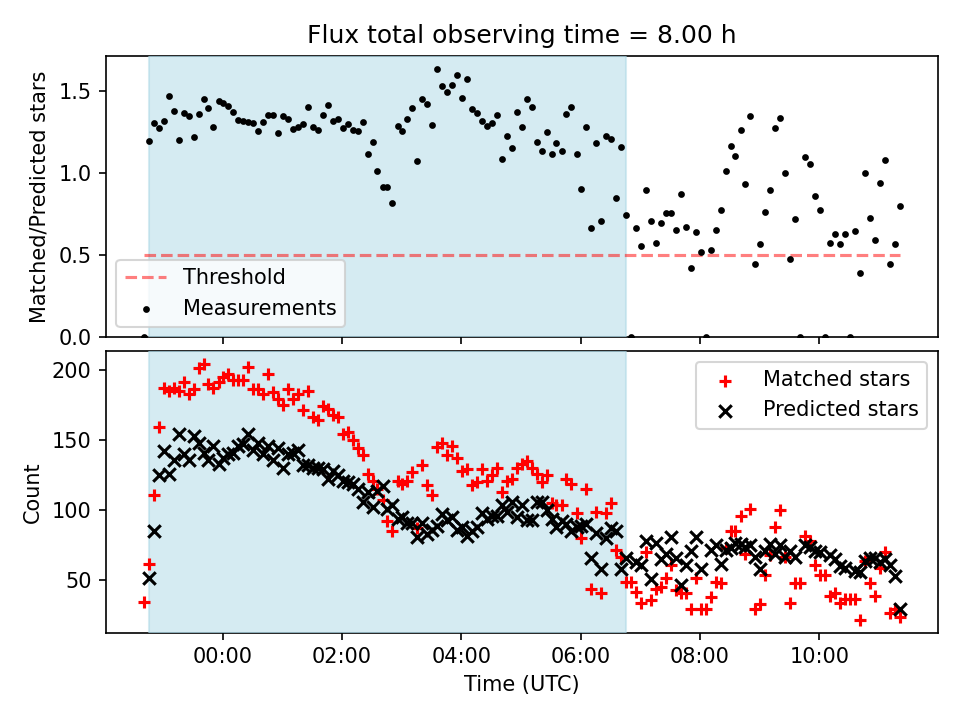 Flux total observing time = 8.00 h

Matched/Predicted stars
1.5
1.0
0.5
0.0

Threshold
Measurements

Count
200
150
100
50

Matched stars
Predicted stars

00:00
02:00
04:00
06:00
08:00
10:00
Time (UTC)